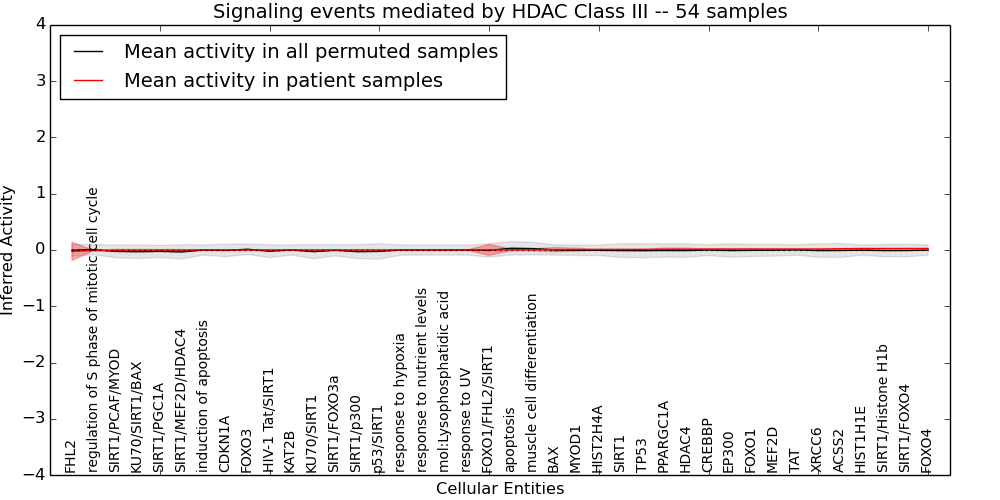 Signaling events mediated by HDAC Class III -- 54 samples

Mean activity in all permuted samples
Mean activity in patient samples

Inferred Activity

4
3
2
1
0
−1
−2
−3
−4

FHL2
regulation of S phase of mitotic cell cycle
SIRT1/PCAF/MYOD
KU70/SIRT1/BAX
SIRT1/PGC1A
SIRT1/MEF2D/HDAC4
induction of apoptosis
CDKN1A
FOXO3
HIV-1 Tat/SIRT1
KAT2B
KU70/SIRT1
SIRT1/FOXO3a
SIRT1/p300
p53/SIRT1
response to hypoxia
response to nutrient levels
mol:Lysophosphatidic acid
response to UV
FOXO1/FHL2/SIRT1
apoptosis
muscle cell differentiation
BAX
MYOD1
HIST2H4A
SIRT1
TP53
PPARGC1A
HDAC4
CREBBP
EP300
FOXO1
MEF2D
TAT
XRCC6
ACSS2
HIST1H1E
SIRT1/Histone H1b
SIRT1/FOXO4
FOXO4

Cellular Entities